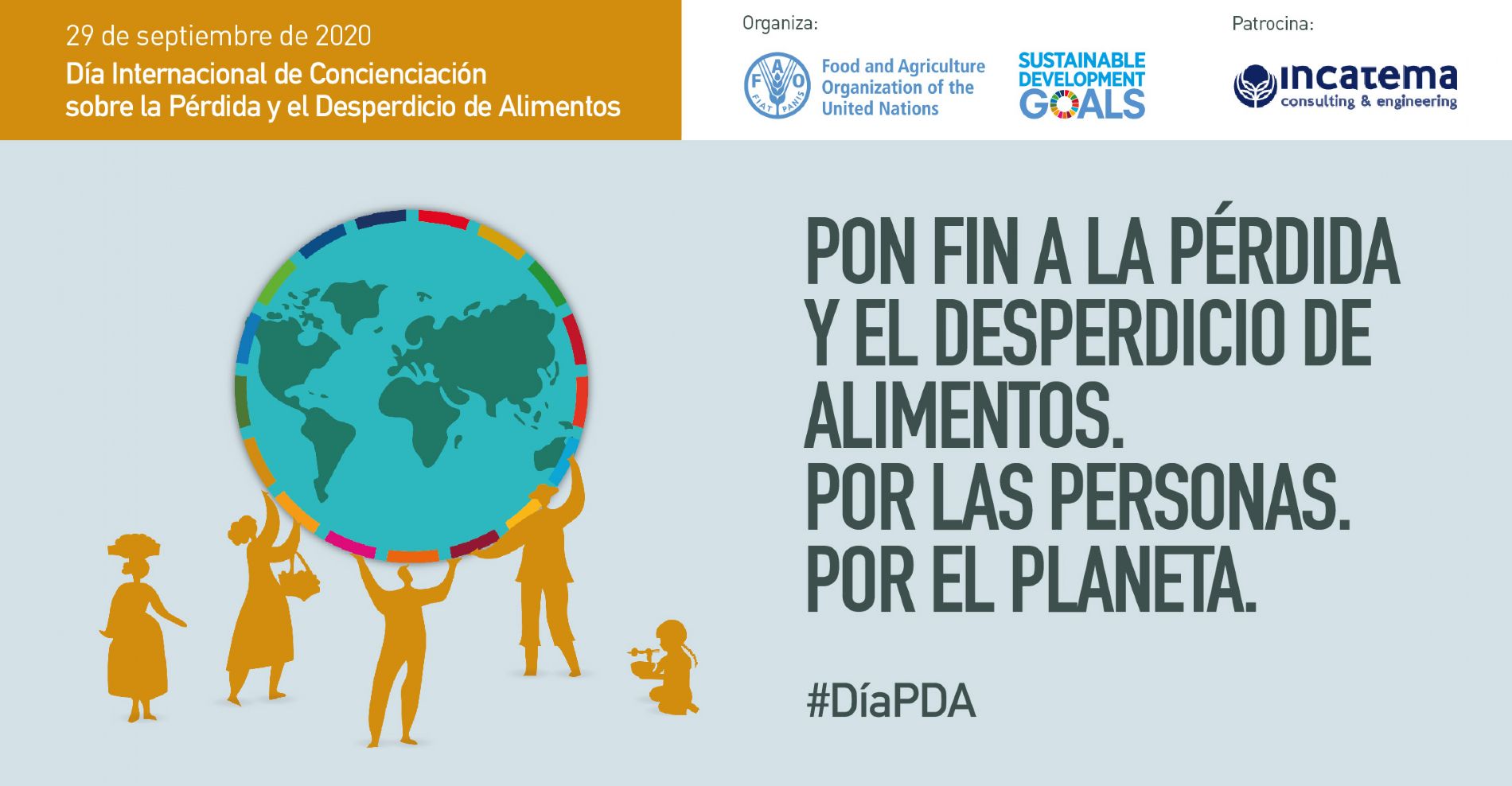 29 de septiembre de 2020
Día Internacional de Concienciación sobre la Pérdida y el Desperdicio de Alimentos

Organiza:

FAO FIAT PANIS
Food and Agriculture Organization of the United Nations

SUSTAINABLE DEVELOPMENT GOALS

Patrocina:

incatema
consulting & engineering

PON FIN A LA PÉRDIDA Y EL DESPERDICIO DE ALIMENTOS.
POR LAS PERSONAS.
POR EL PLANETA.

#DíaPDA